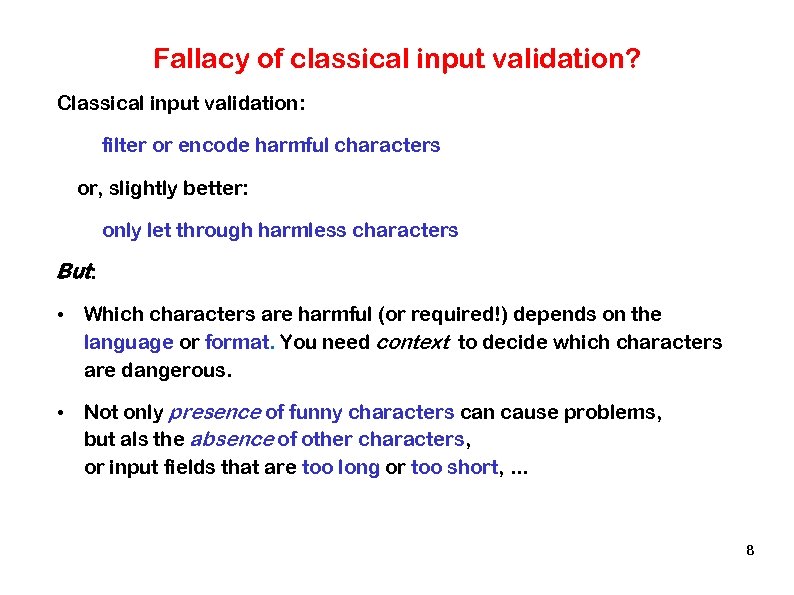 Fallacy of classical input validation?

Classical input validation:

filter or encode harmful characters

or, slightly better:

only let through harmless characters

But:

• Which characters are harmful (or required!) depends on the language or format. You need context to decide which characters are dangerous.

• Not only presence of funny characters can cause problems, but als the absence of other characters, or input fields that are too long or too short, ...

8